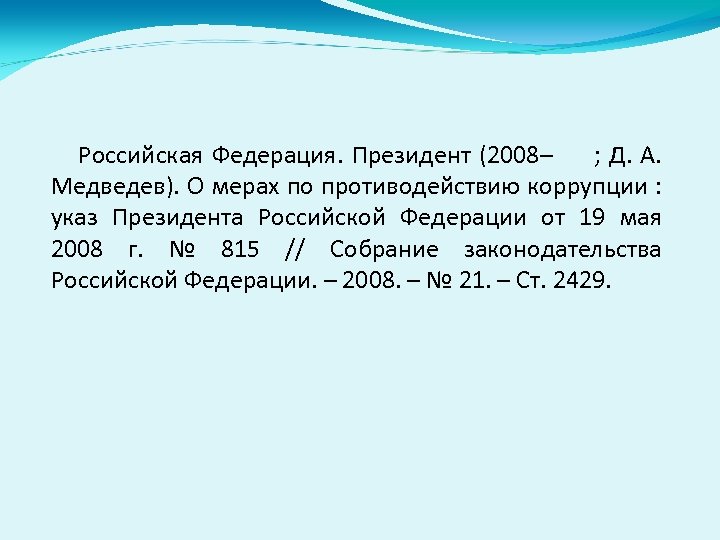 Российская Федерация. Президент (2008–     ; Д. А. Медведев). О мерах по противодействию коррупции : указ Президента Российской Федерации от 19 мая 2008 г. № 815 // Собрание законодательства Российской Федерации. – 2008. – № 21. – Ст. 2429.